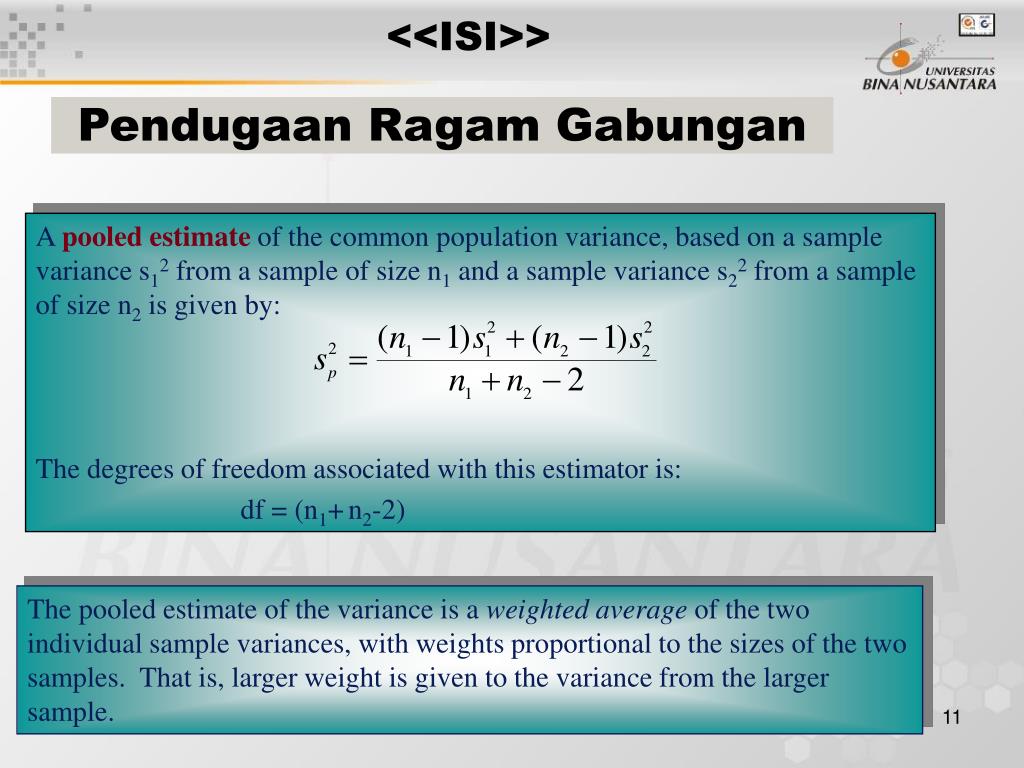 <<ISI>>

UNIVERSITAS BINA NUSANTARA

Pendugaan Ragam Gabungan

A pooled estimate of the common population variance, based on a sample variance $s_1^2$ from a sample of size $n_1$ and a sample variance $s_2^2$ from a sample of size $n_2$ is given by:

$s_p^2 = \frac{(n_1 - 1)s_1^2 + (n_2 - 1)s_2^2}{n_1 + n_2 - 2}$

The degrees of freedom associated with this estimator is:

df = ($n_1$+ $n_2$-2)

The pooled estimate of the variance is a weighted average of the two individual sample variances, with weights proportional to the sizes of the two samples. That is, larger weight is given to the variance from the larger sample.

11